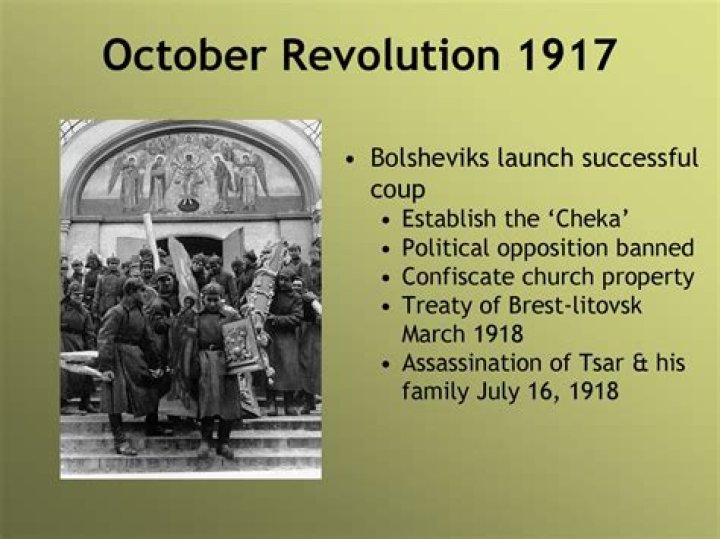 October Revolution 1917

• Bolsheviks launch successful coup
  • Establish the 'Cheka'
  • Political opposition banned
  • Confiscate church property
  • Treaty of Brest-litovsk March 1918
  • Assassination of Tsar & his family July 16, 1918